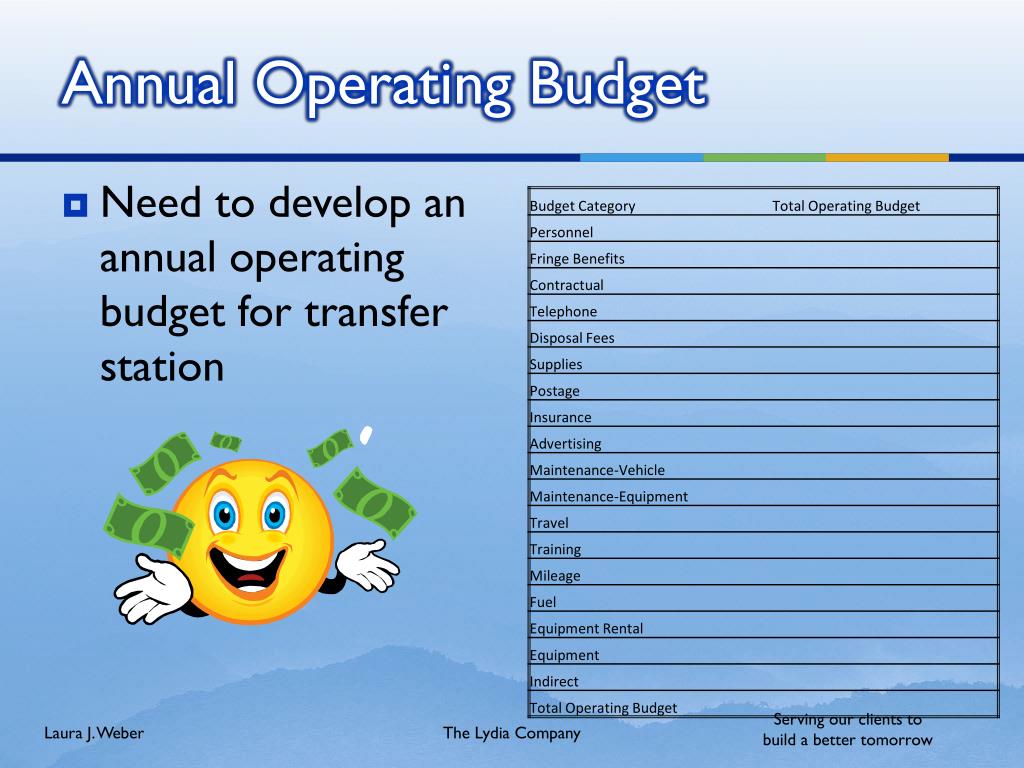 Annual Operating Budget

Need to develop an annual operating budget for transfer station

| Budget Category | Total Operating Budget |
|---|---|
| Personnel | |
| Fringe Benefits | |
| Contractual | |
| Telephone | |
| Disposal Fees | |
| Supplies | |
| Postage | |
| Insurance | |
| Advertising | |
| Maintenance-Vehicle | |
| Maintenance-Equipment | |
| Travel | |
| Training | |
| Mileage | |
| Fuel | |
| Equipment Rental | |
| Equipment | |
| Indirect | |
| Total Operating Budget | |

Laura J. Weber

The Lydia Company

Serving our clients to build a better tomorrow